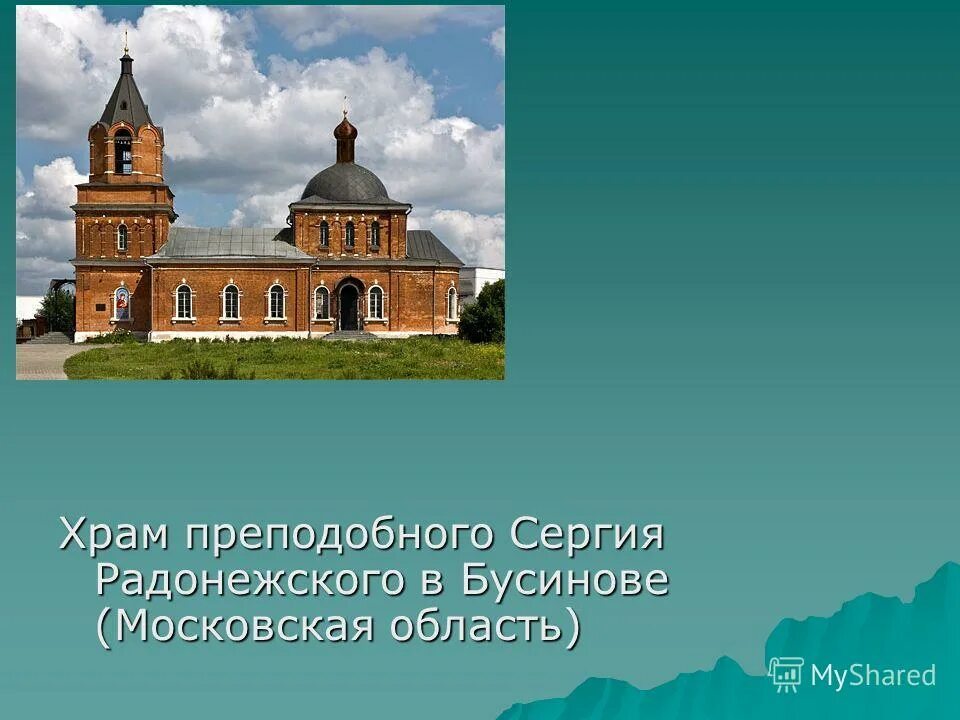 Храм преподобного Сергия Радонежского в Бусинове (Московская область)

MyShared